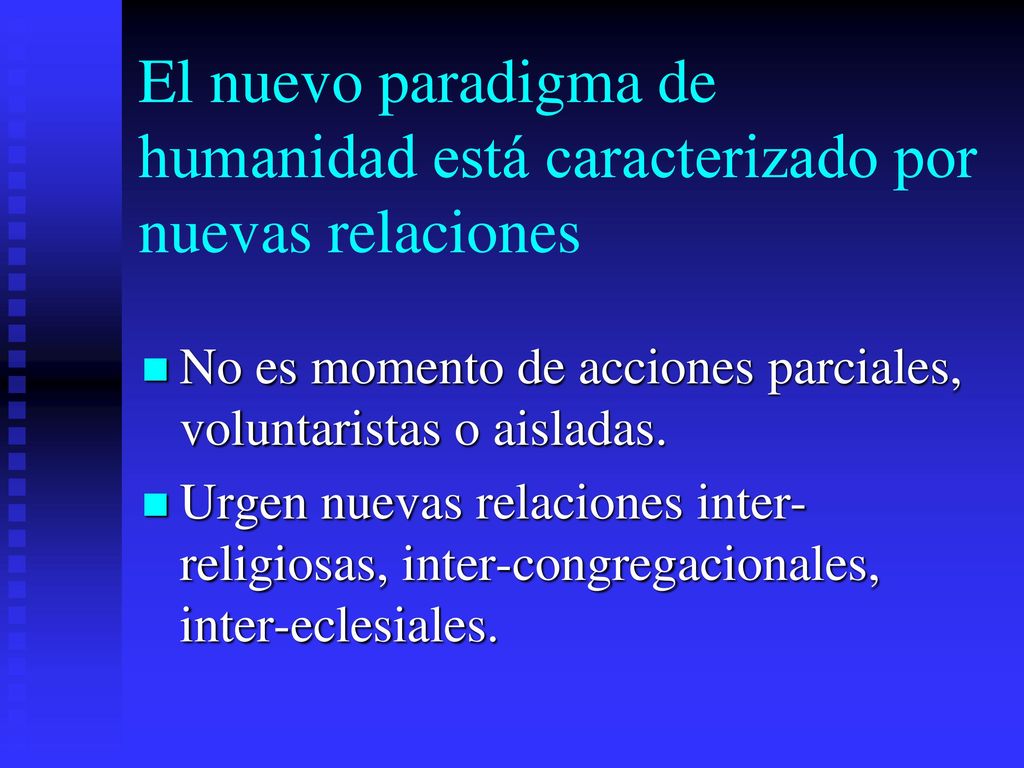 El nuevo paradigma de humanidad está caracterizado por nuevas relaciones

No es momento de acciones parciales, voluntaristas o aisladas.

Urgen nuevas relaciones inter-religiosas, inter-congregacionales, inter-eclesiales.